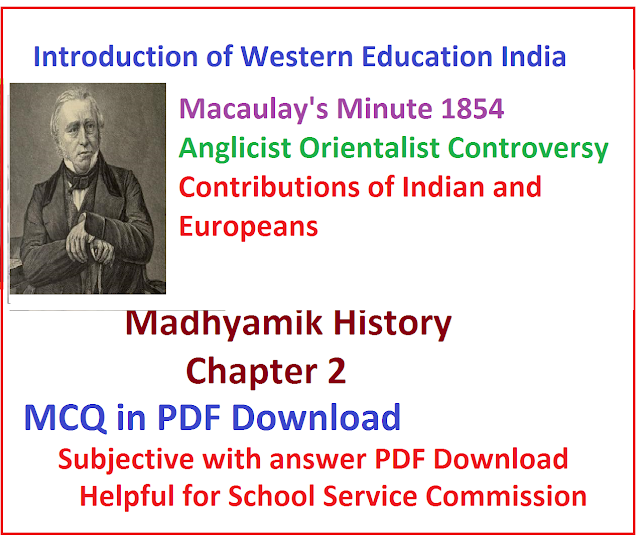 Introduction of Western Education India

Macaulay's Minute 1854
Anglicist Orientalist Controversy
Contributions of Indian and Europeans

Madhyamik History
Chapter 2

MCQ in PDF Download

Subjective with answer PDF Download
Helpful for School Service Commission